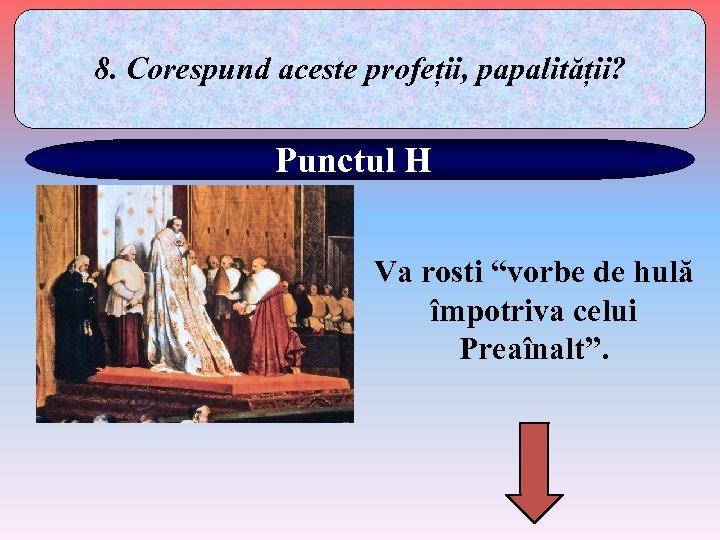 8. Corespund aceste profeții, papalității?

Punctul H

Va rosti “vorbe de hulă împotriva celui Preaînalt”.